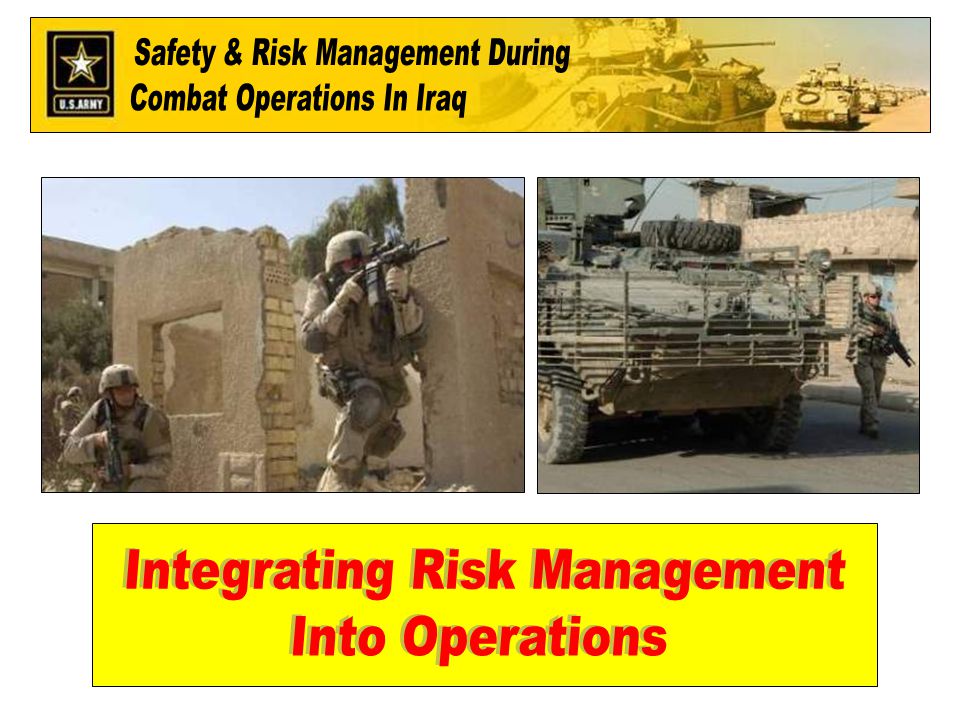 U.S.ARMY

Safety & Risk Management During Combat Operations In Iraq

Integrating Risk Management Into Operations